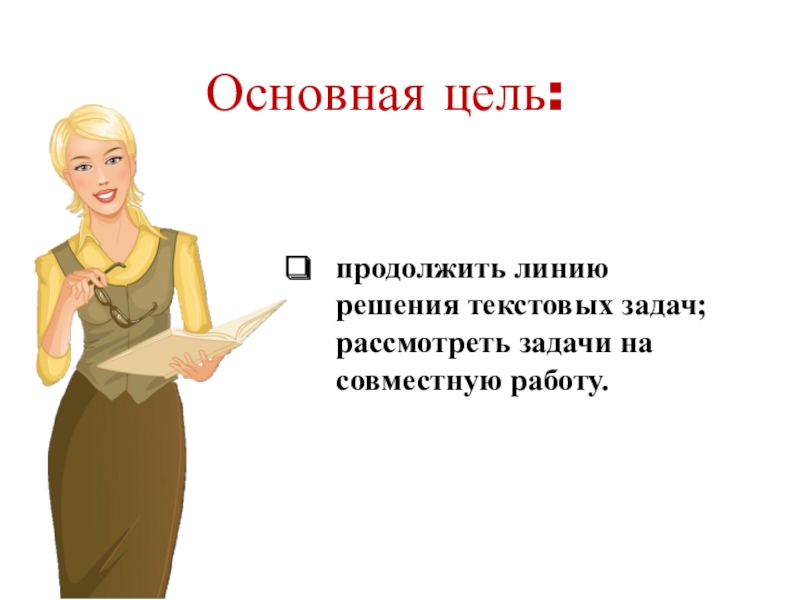 Основная цель:

❑ продолжить линию решения текстовых задач; рассмотреть задачи на совместную работу.